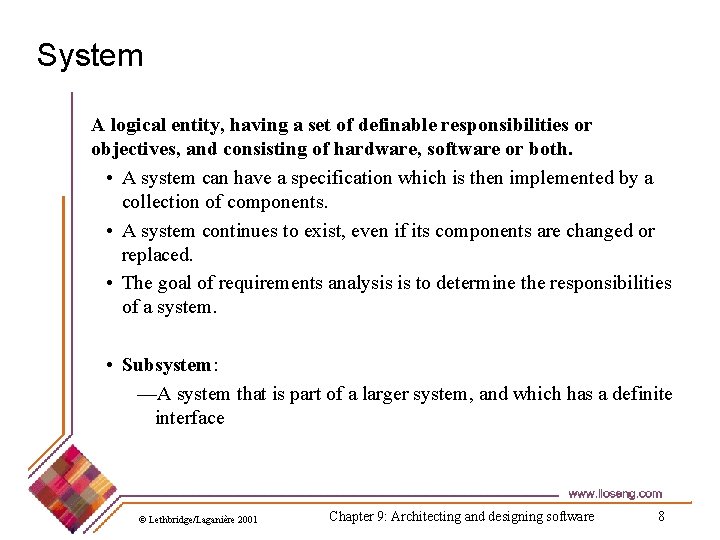 System

A logical entity, having a set of definable responsibilities or objectives, and consisting of hardware, software or both.

• A system can have a specification which is then implemented by a collection of components.
• A system continues to exist, even if its components are changed or replaced.
• The goal of requirements analysis is to determine the responsibilities of a system.

• Subsystem:
—A system that is part of a larger system, and which has a definite interface

www.lloseng.com

© Lethbridge/Laganière 2001

Chapter 9: Architecting and designing software

8